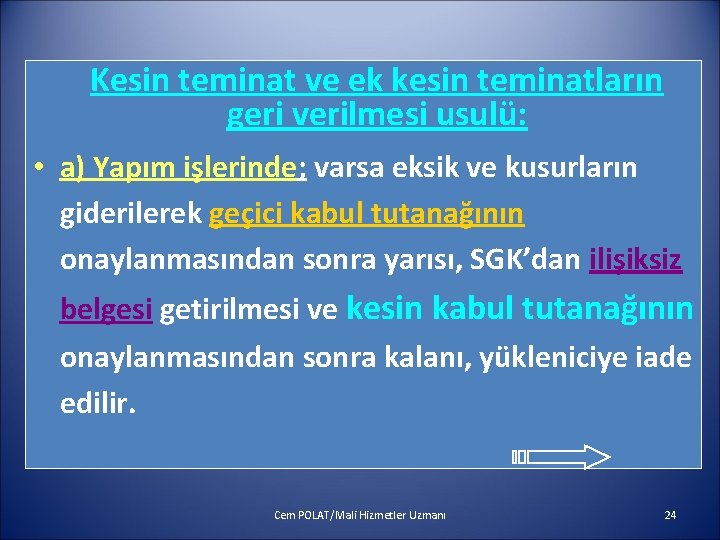 Kesin teminat ve ek kesin teminatların geri verilmesi usulü:

• a) Yapım işlerinde; varsa eksik ve kusurların giderilerek geçici kabul tutanağının onaylanmasından sonra yarısı, SGK'dan ilişiksiz belgesi getirilmesi ve kesin kabul tutanağının onaylanmasından sonra kalanı, yükleniciye iade edilir.

Cem POLAT/Mali Hizmetler Uzmanı

24